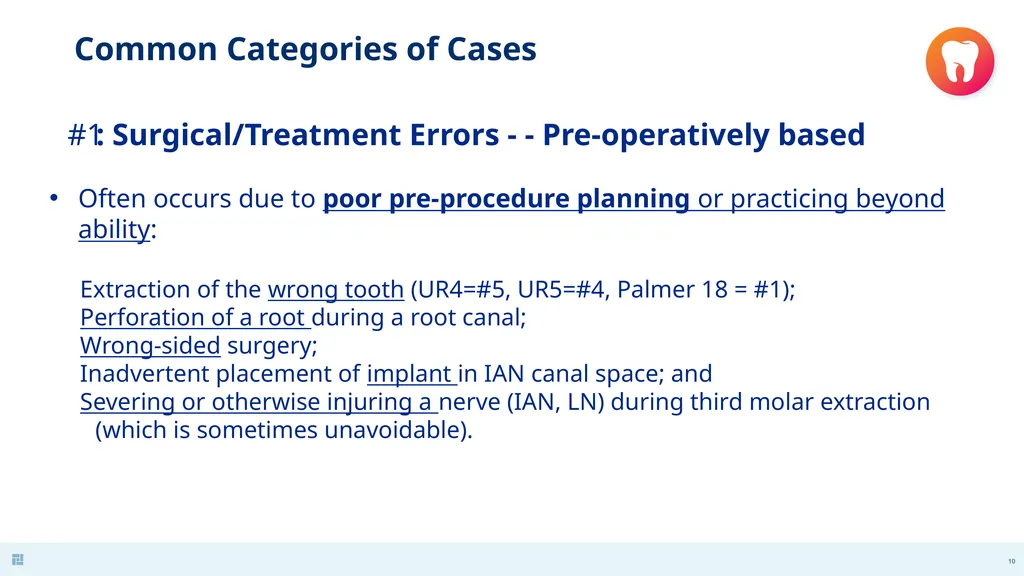 Common Categories of Cases

#1: Surgical/Treatment Errors - - Pre-operatively based

• Often occurs due to poor pre-procedure planning or practicing beyond ability:

Extraction of the wrong tooth (UR4=#5, UR5=#4, Palmer 18 = #1);
Perforation of a root during a root canal;
Wrong-sided surgery;
Inadvertent placement of implant in IAN canal space; and
Severing or otherwise injuring a nerve (IAN, LN) during third molar extraction (which is sometimes unavoidable).

10